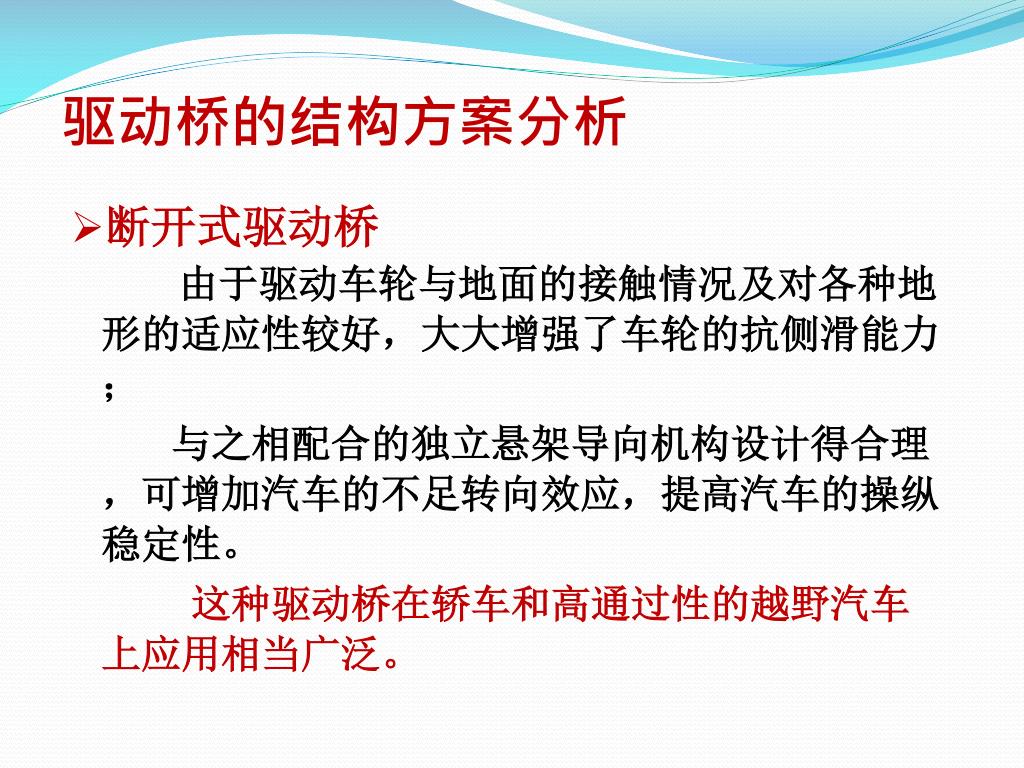 驱动桥的结构方案分析

➢断开式驱动桥

由于驱动车轮与地面的接触情况及对各种地形的适应性较好，大大增强了车轮的抗侧滑能力；

与之相配合的独立悬架导向机构设计得合理，可增加汽车的不足转向效应，提高汽车的操纵稳定性。

这种驱动桥在轿车和高通过性的越野汽车上应用相当广泛。